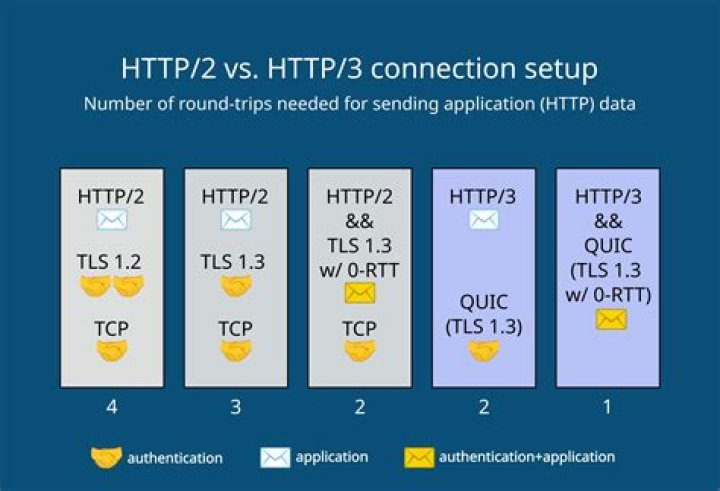 HTTP/2 vs. HTTP/3 connection setup
Number of round-trips needed for sending application (HTTP) data

HTTP/2
TLS 1.2
TCP
4

HTTP/2
TLS 1.3
TCP
3

HTTP/2
&&
TLS 1.3
w/ 0-RTT
TCP
2

HTTP/3
QUIC
(TLS 1.3)
2

HTTP/3
&&
QUIC
(TLS 1.3
w/ 0-RTT)
1

authentication
application
authentication+application